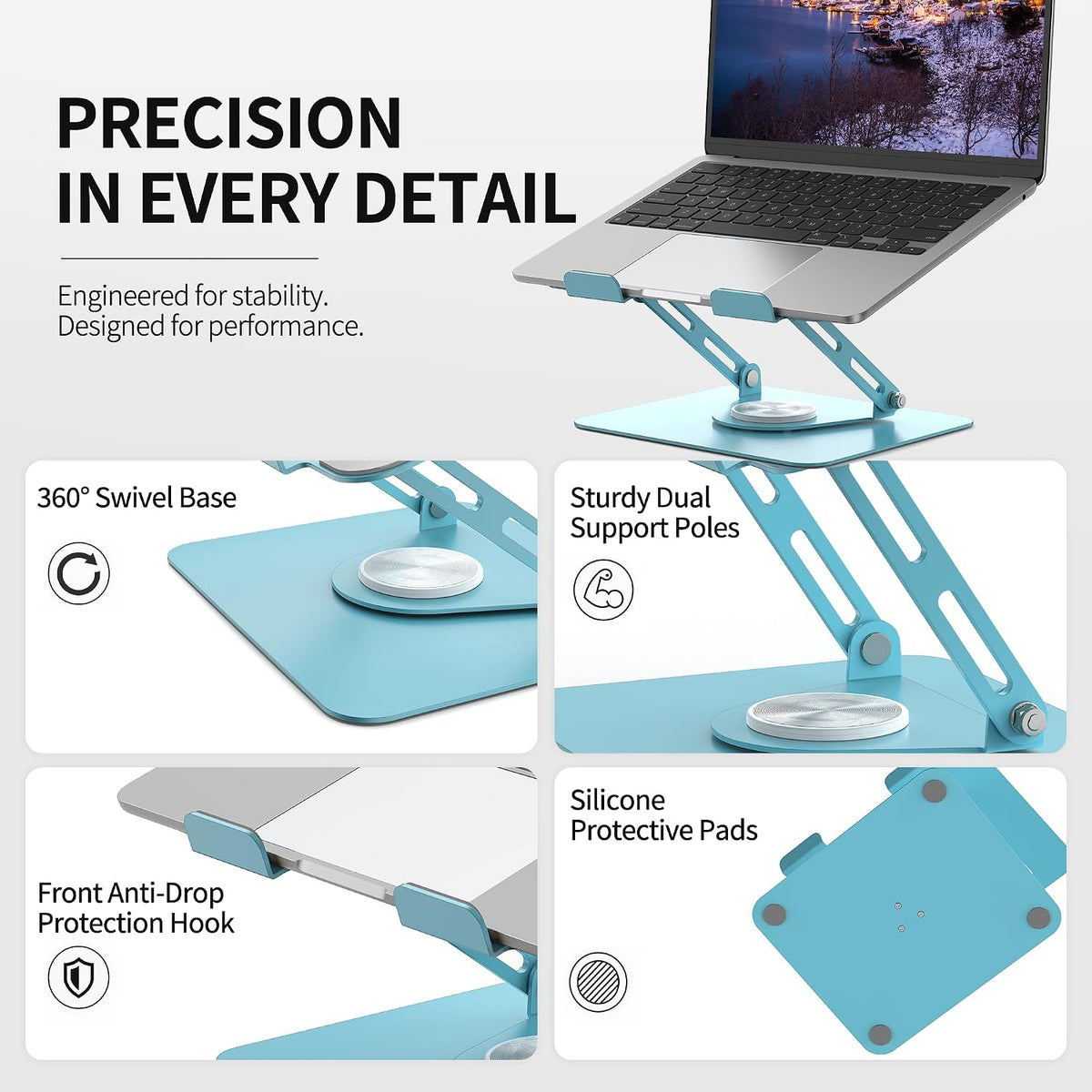 PRECISION IN EVERY DETAIL

Engineered for stability.
Designed for performance.

360° Swivel Base

Sturdy Dual Support Poles

Front Anti-Drop Protection Hook

Silicone Protective Pads